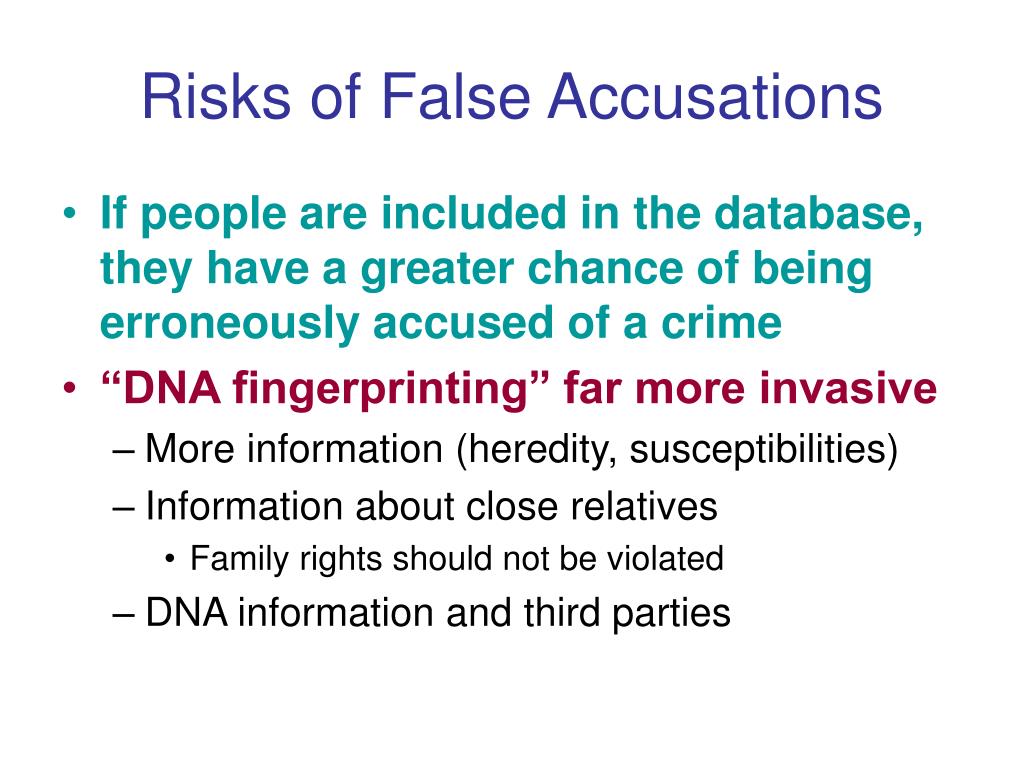 Risks of False Accusations

• If people are included in the database, they have a greater chance of being erroneously accused of a crime
• “DNA fingerprinting” far more invasive
– More information (heredity, susceptibilities)
– Information about close relatives
• Family rights should not be violated
– DNA information and third parties